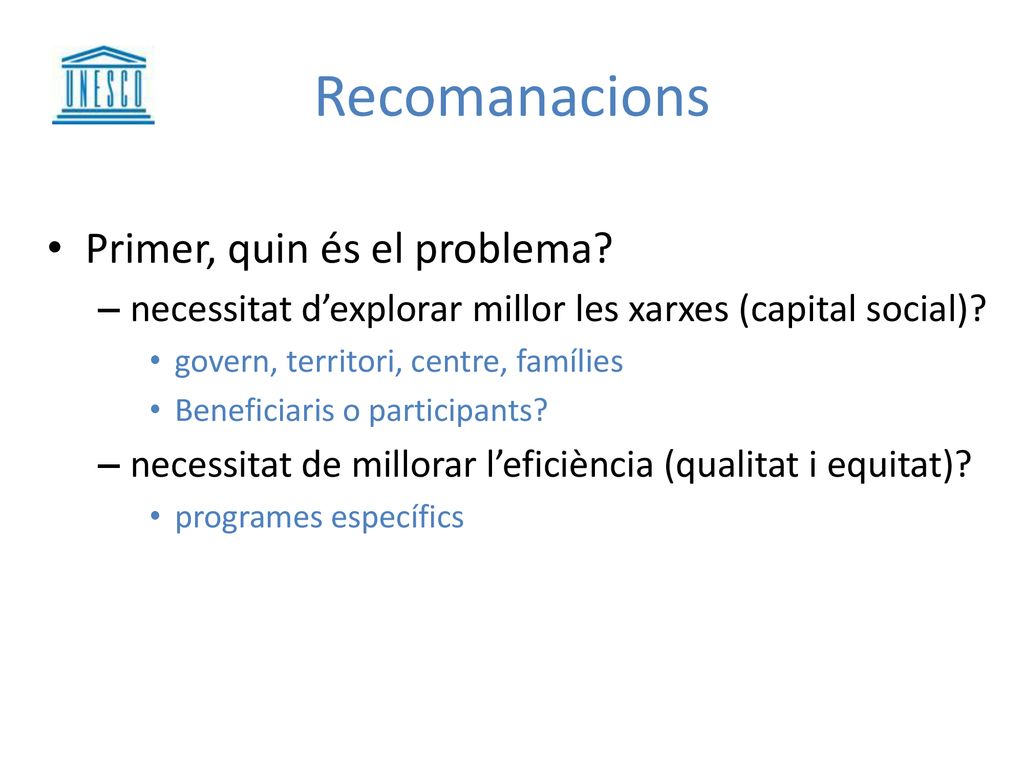 UNESCO

Recomanacions

• Primer, quin és el problema?
– necessitat d’explorar millor les xarxes (capital social)?
• govern, territori, centre, famílies
• Beneficiaris o participants?
– necessitat de millorar l’eficiència (qualitat i equitat)?
• programes específics